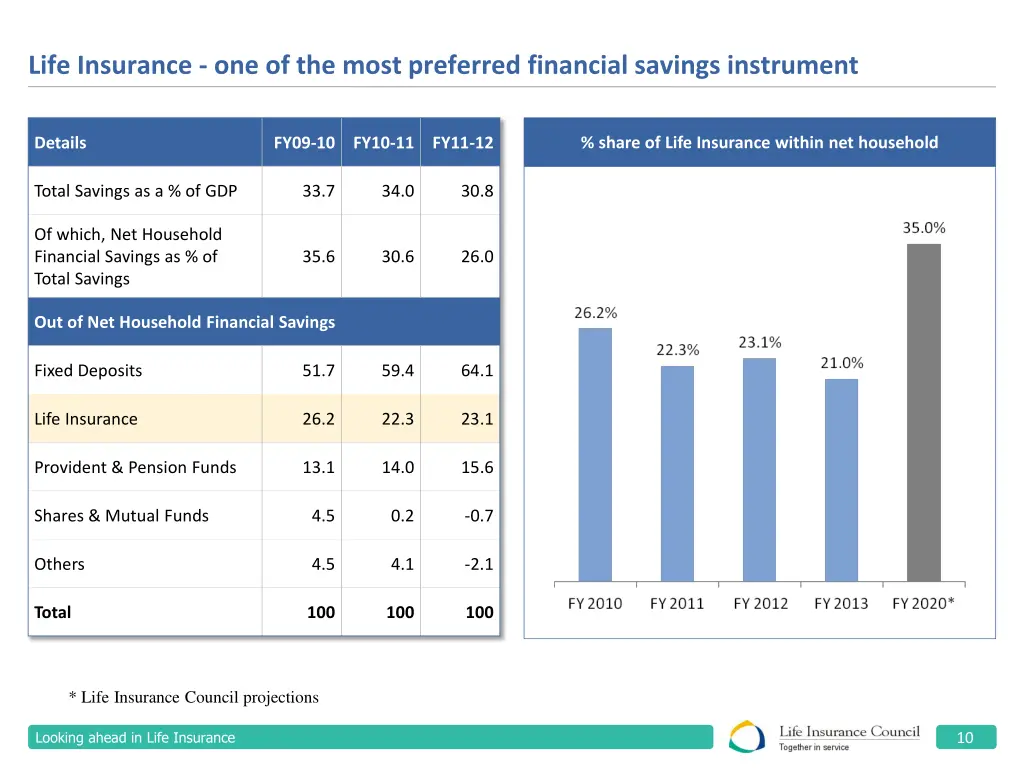 Life Insurance - one of the most preferred financial savings instrument

| Details | FY09-10 | FY10-11 | FY11-12 |
|---|---|---|---|
| Total Savings as a % of GDP | 33.7 | 34.0 | 30.8 |
| Of which, Net Household Financial Savings as % of Total Savings | 35.6 | 30.6 | 26.0 |
| Out of Net Household Financial Savings | | | |
| Fixed Deposits | 51.7 | 59.4 | 64.1 |
| Life Insurance | 26.2 | 22.3 | 23.1 |
| Provident & Pension Funds | 13.1 | 14.0 | 15.6 |
| Shares & Mutual Funds | 4.5 | 0.2 | -0.7 |
| Others | 4.5 | 4.1 | -2.1 |
| Total | 100 | 100 | 100 |

% share of Life Insurance within net household

26.2%
22.3%
23.1%
21.0%
35.0%

FY 2010 FY 2011 FY 2012 FY 2013 FY 2020*

* Life Insurance Council projections

Looking ahead in Life Insurance

Life Insurance Council
Together in service

10